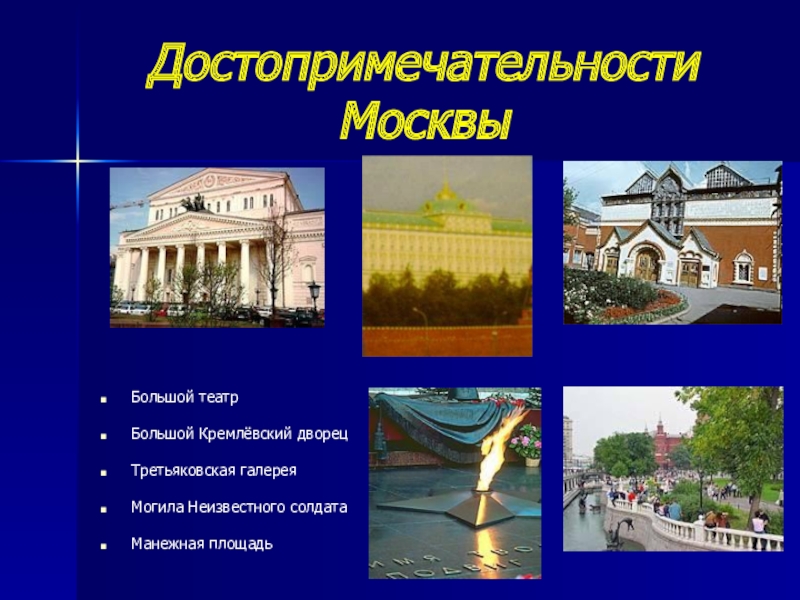 Достопримечательности Москвы

- Большой театр
- Большой Кремлёвский дворец
- Третьяковская галерея
- Могила Неизвестного солдата
- Манежная площадь